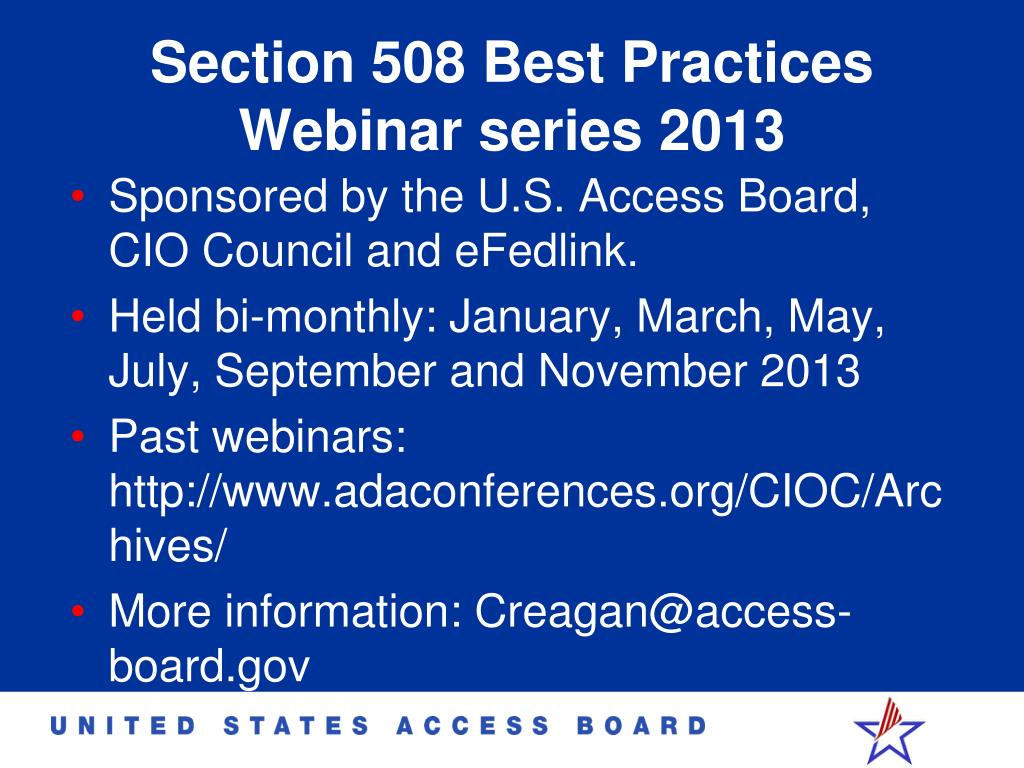 Section 508 Best Practices Webinar series 2013

• Sponsored by the U.S. Access Board, CIO Council and eFedlink.
• Held bi-monthly: January, March, May, July, September and November 2013
• Past webinars: http://www.adaconferences.org/CIOC/Archives/
• More information: Creagan@access-board.gov

UNITED STATES ACCESS BOARD